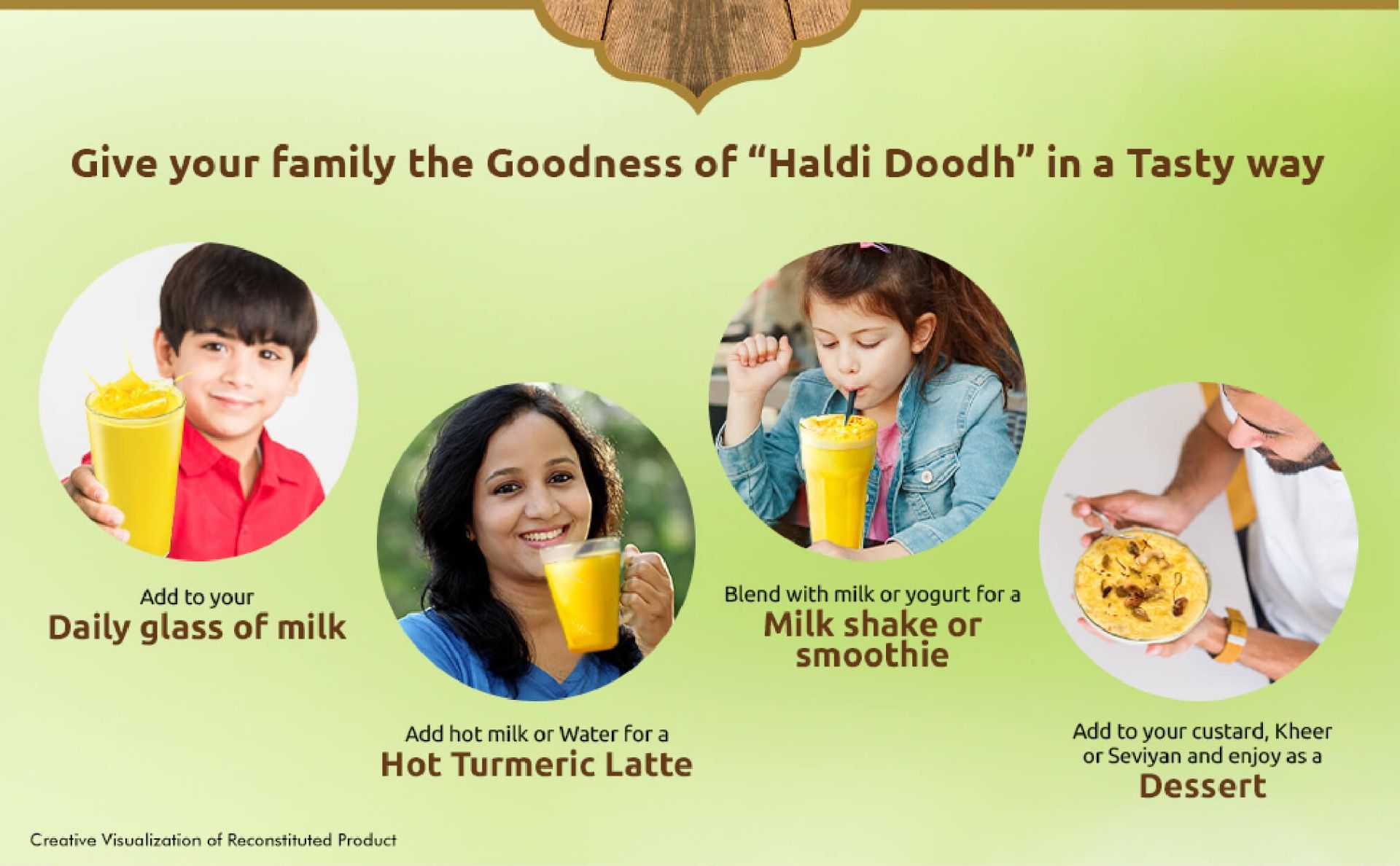 Give your family the Goodness of “Haldi Doodh” in a Tasty way

Add to your
Daily glass of milk

Add hot milk or Water for a
Hot Turmeric Latte

Blend with milk or yogurt for a
Milk shake or smoothie

Add to your custard, Kheer or Seviyan and enjoy as a
Dessert

Creative Visualization of Reconstituted Product